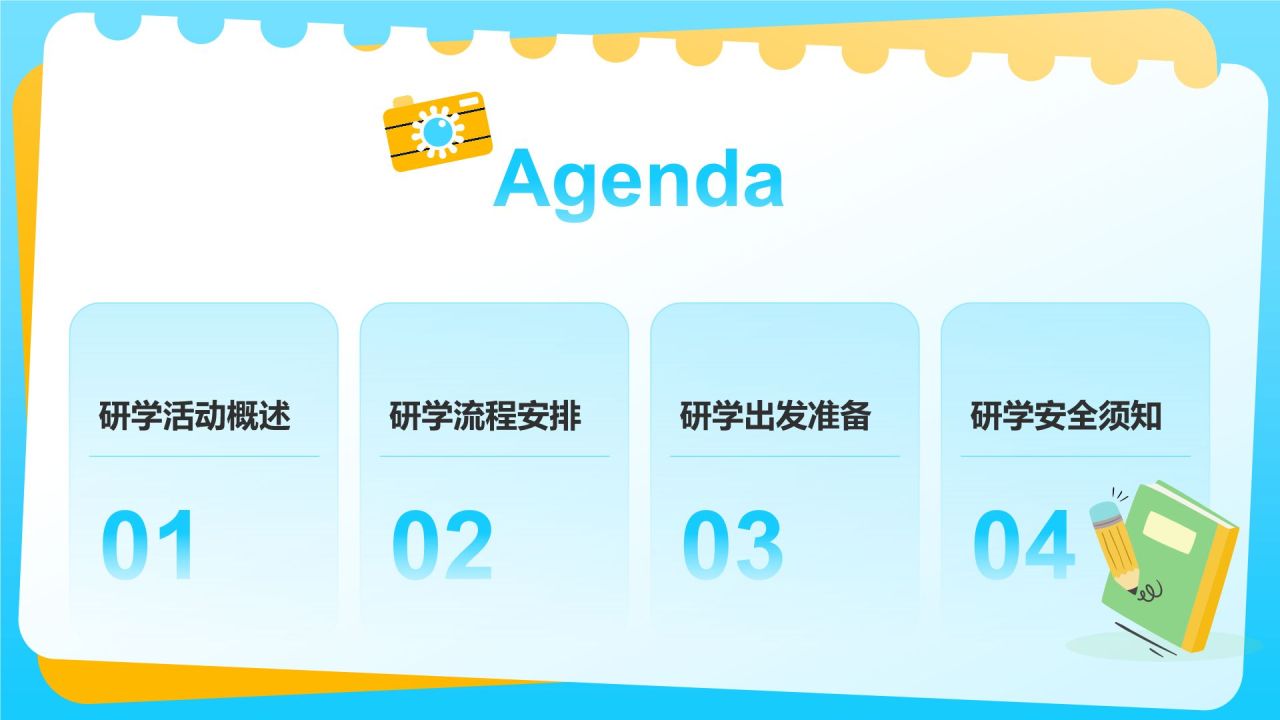 Agenda

研学活动概述

01

研学流程安排

02

研学出发准备

03

研学安全须知

04